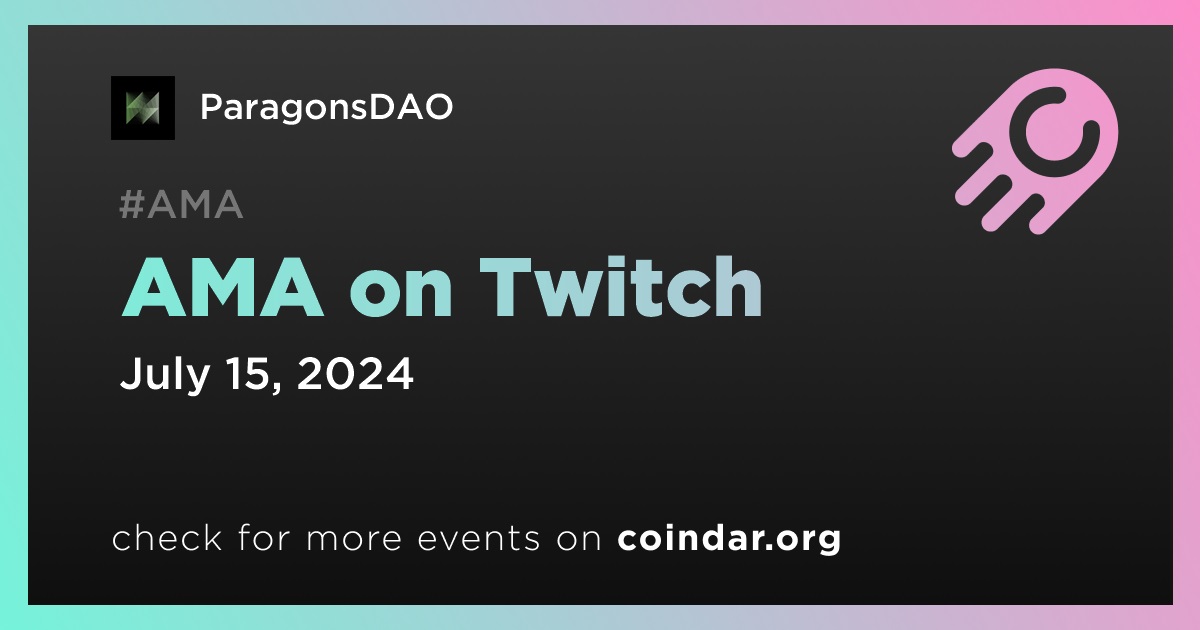 ParagonsDAO

#AMA

AMA on Twitch

July 15, 2024

check for more events on coindar.org